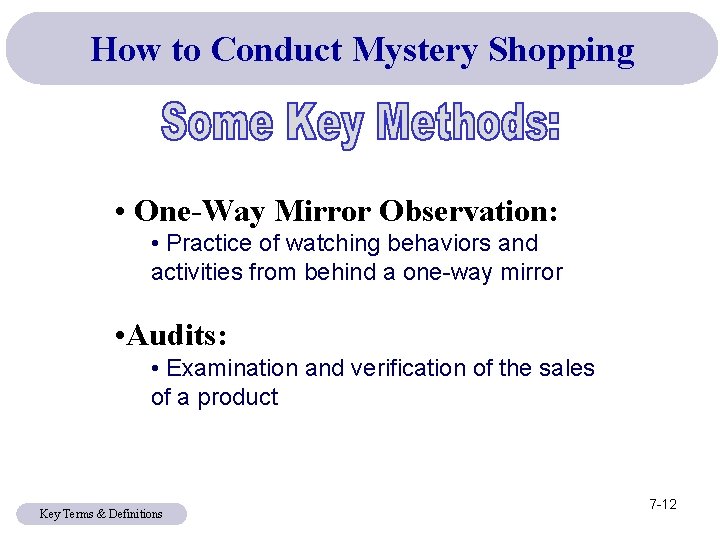 How to Conduct Mystery Shopping

Some Key Methods:

• One-Way Mirror Observation:

• Practice of watching behaviors and activities from behind a one-way mirror

•Audits:

• Examination and verification of the sales of a product

Key Terms & Definitions

7-12